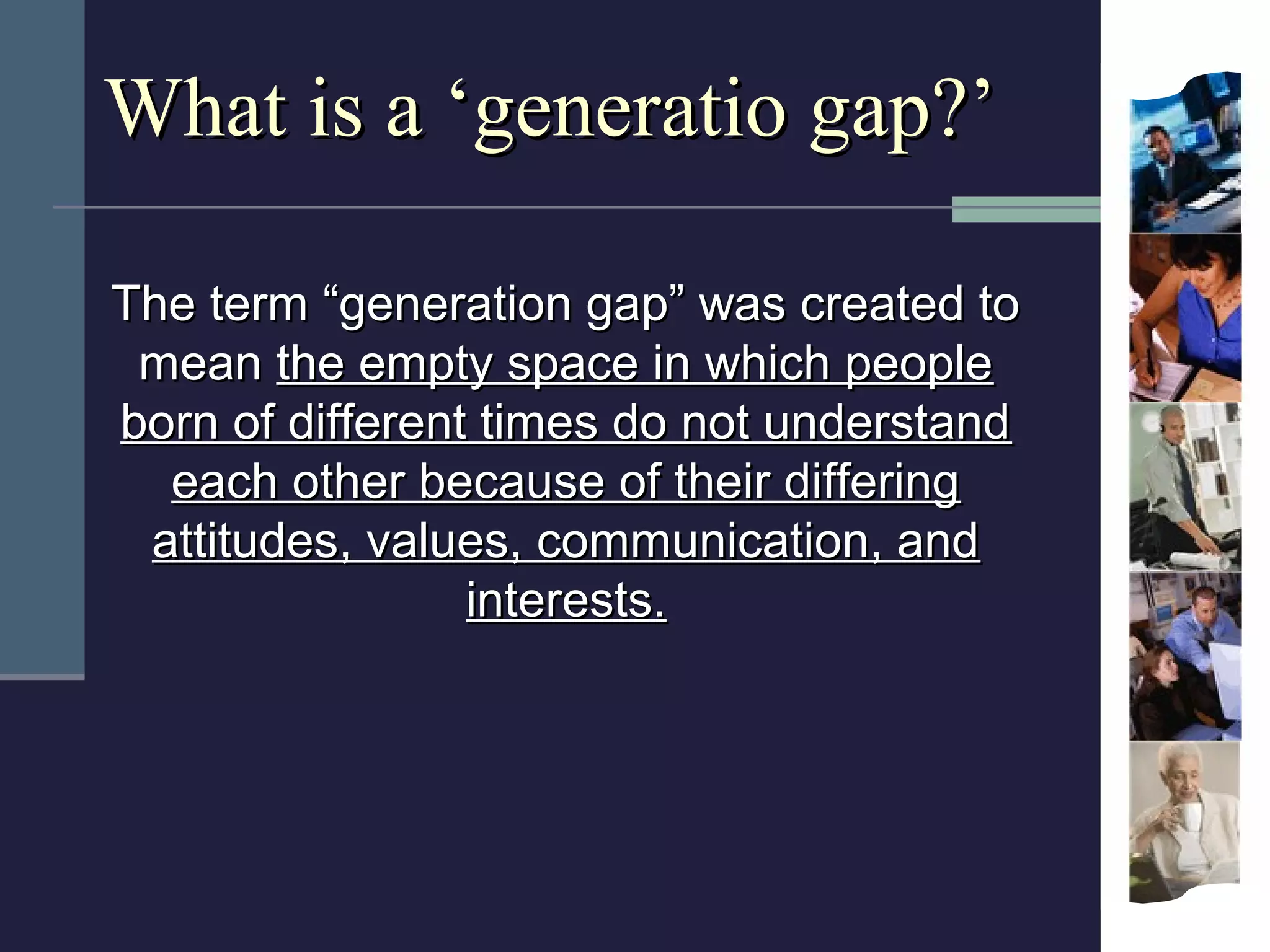 What is a ‘generatio gap?’

The term “generation gap” was created to mean the empty space in which people born of different times do not understand each other because of their differing attitudes, values, communication, and interests.